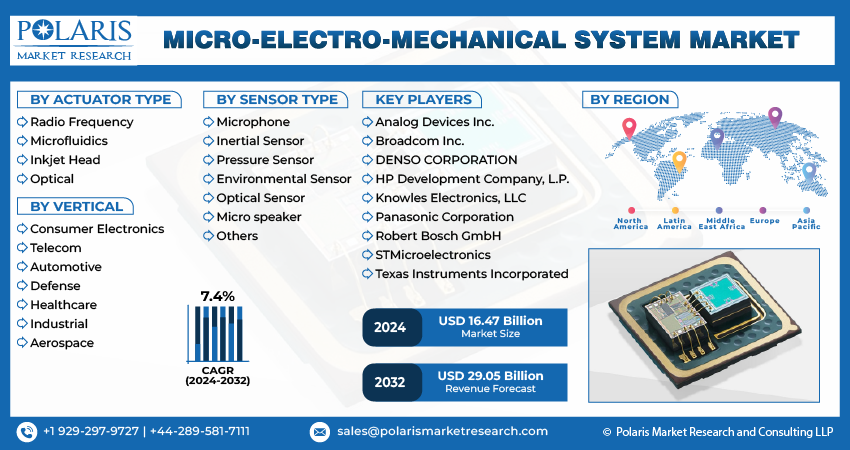 POLARIS
MARKET RESEARCH

MICRO-ELECTRO-MECHANICAL SYSTEM MARKET

BY ACTUATOR TYPE
Radio Frequency
Microfluidics
Inkjet Head
Optical

BY VERTICAL
Consumer Electronics
Telecom
Automotive
Defense
Healthcare
Industrial
Aerospace

BY SENSOR TYPE
Microphone
Inertial Sensor
Pressure Sensor
Environmental Sensor
Optical Sensor
Micro speaker
Others

7.4%
CAGR
(2024-2032)

KEY PLAYERS
Analog Devices Inc.
Broadcom Inc.
DENSO CORPORATION
HP Development Company, L.P.
Knowles Electronics, LLC
Panasonic Corporation
Robert Bosch GmbH
STMicroelectronics
Texas Instruments Incorporated

2024 USD 16.47 Billion Market Size

2032 USD 29.05 Billion Revenue Forecast

BY REGION
North America
Latin America
Middle East Africa
Europe
Asia Pacific

+1 929-297-9727 | +44-289-581-7111
sales@polarismarketresearch.com
© Polaris Market Research and Consulting LLP